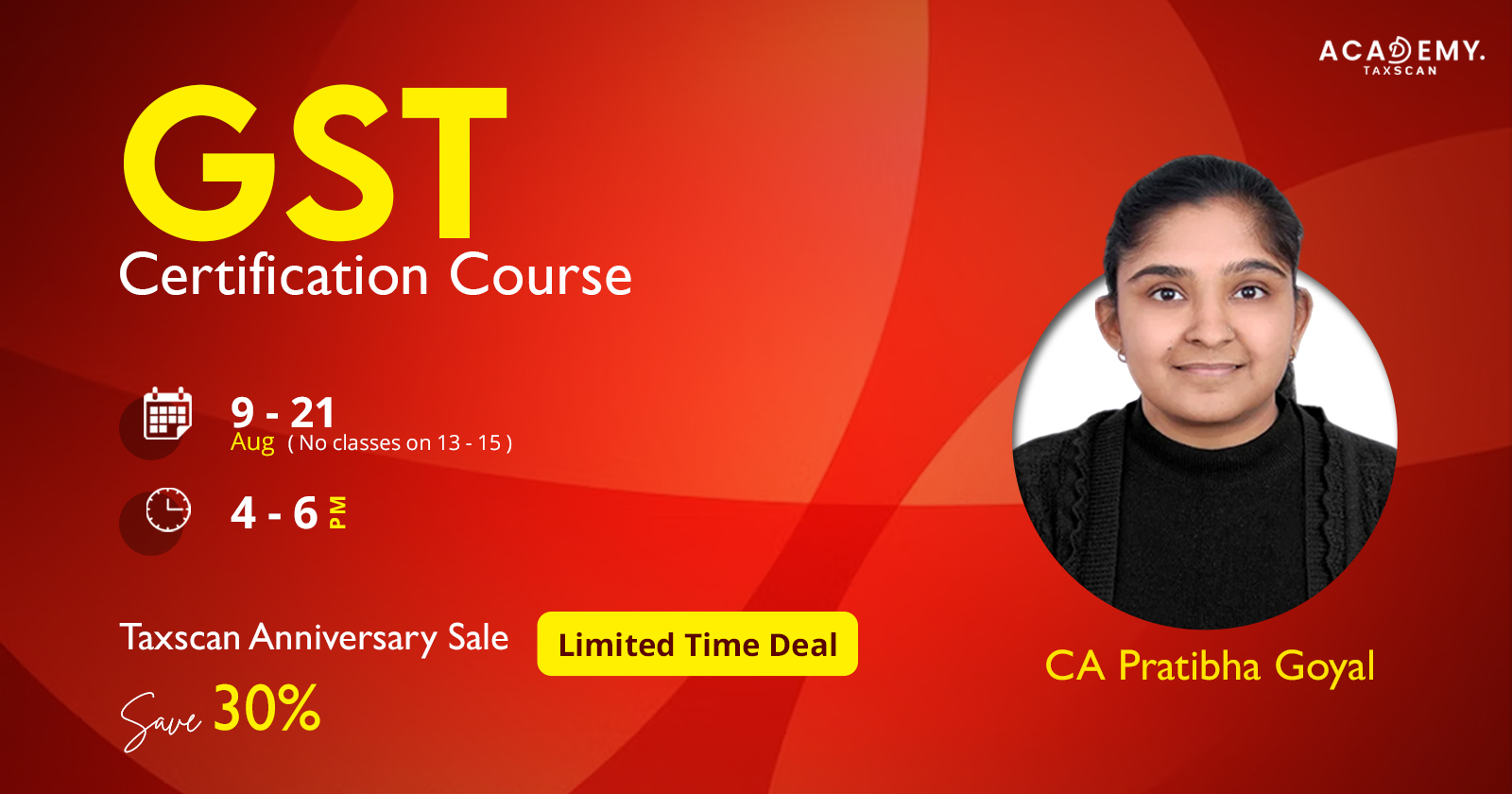 ACADEMY.
TAXSCAN

GST
Certification Course

9 - 21
Aug ( No classes on 13 - 15 )

4 - 6 PM

Taxscan Anniversary Sale

Limited Time Deal

Save 30%

CA Pratibha Goyal